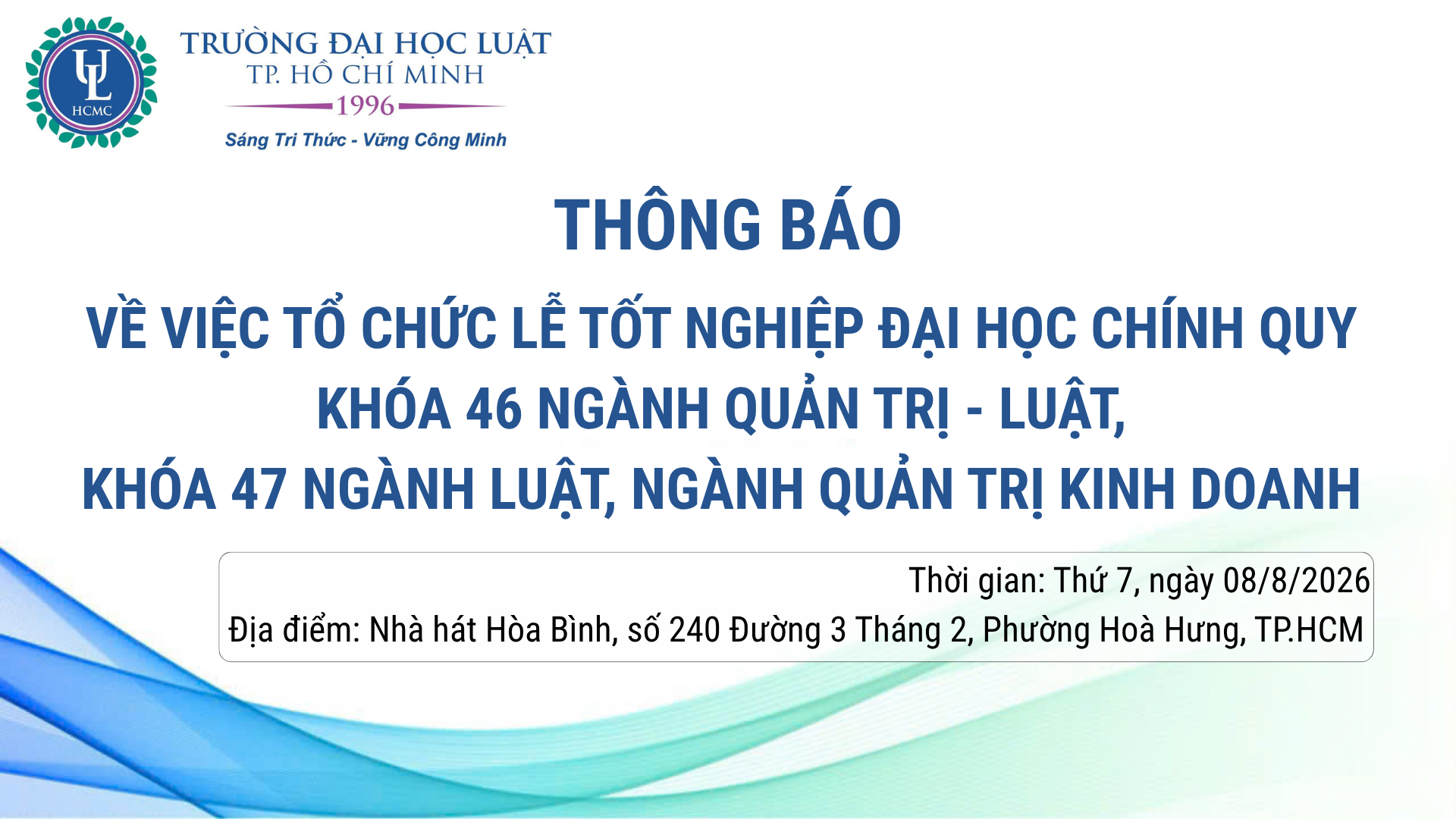 UL
HCMC

TRƯỜNG ĐẠI HỌC LUẬT
TP. HỒ CHÍ MINH
1996
Sáng Tri Thức - Vững Công Minh

THÔNG BÁO

VỀ VIỆC TỔ CHỨC LỄ TỐT NGHIỆP ĐẠI HỌC CHÍNH QUY
KHÓA 46 NGÀNH QUẢN TRỊ - LUẬT,
KHÓA 47 NGÀNH LUẬT, NGÀNH QUẢN TRỊ KINH DOANH

Thời gian: Thứ 7, ngày 08/8/2026
Địa điểm: Nhà hát Hòa Bình, số 240 Đường 3 Tháng 2, Phường Hoà Hưng, TP.HCM